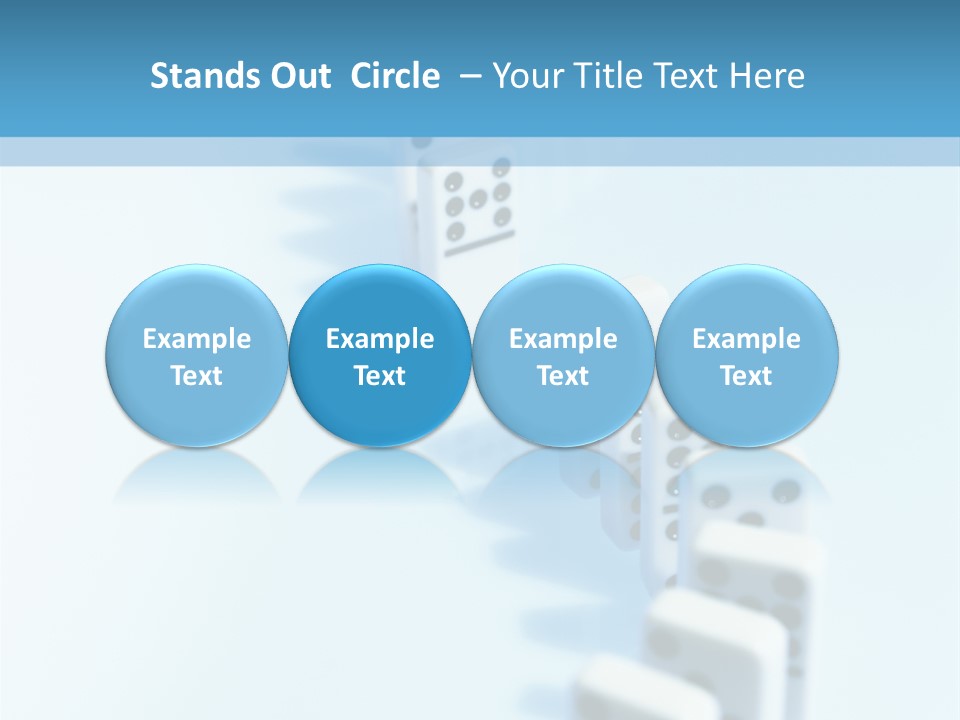 Stands Out Circle – Your Title Text Here

Example Text

Example Text

Example Text

Example Text